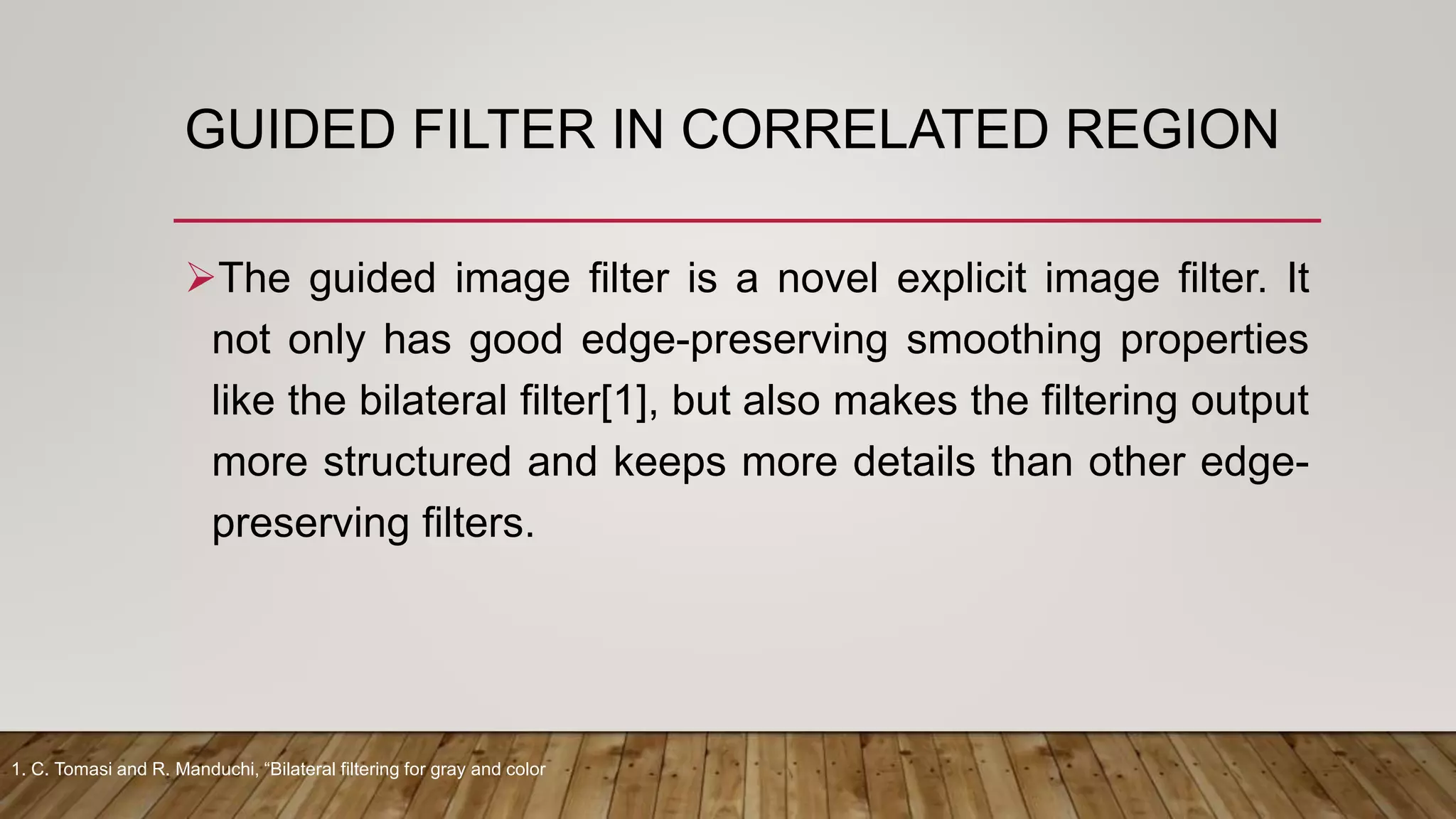 GUIDED FILTER IN CORRELATED REGION

➢The guided image filter is a novel explicit image filter. It not only has good edge-preserving smoothing properties like the bilateral filter[1], but also makes the filtering output more structured and keeps more details than other edge-preserving filters.

1. C. Tomasi and R. Manduchi, “Bilateral filtering for gray and color